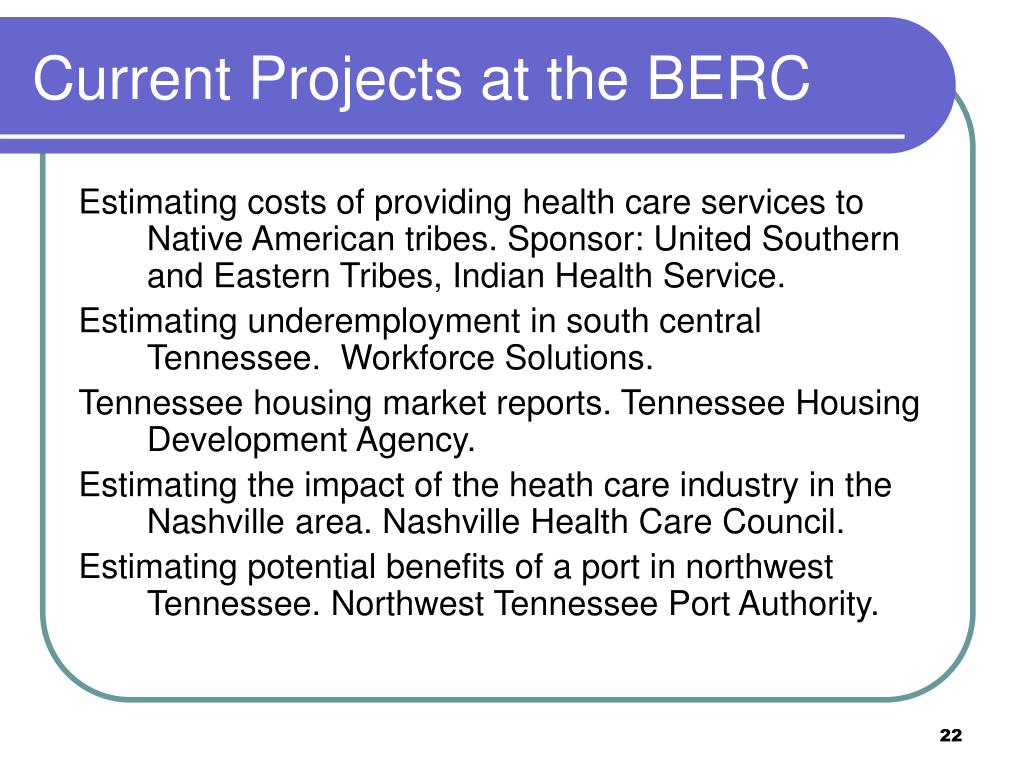 Current Projects at the BERC

Estimating costs of providing health care services to Native American tribes. Sponsor: United Southern and Eastern Tribes, Indian Health Service.

Estimating underemployment in south central Tennessee. Workforce Solutions.

Tennessee housing market reports. Tennessee Housing Development Agency.

Estimating the impact of the heath care industry in the Nashville area. Nashville Health Care Council.

Estimating potential benefits of a port in northwest Tennessee. Northwest Tennessee Port Authority.

22